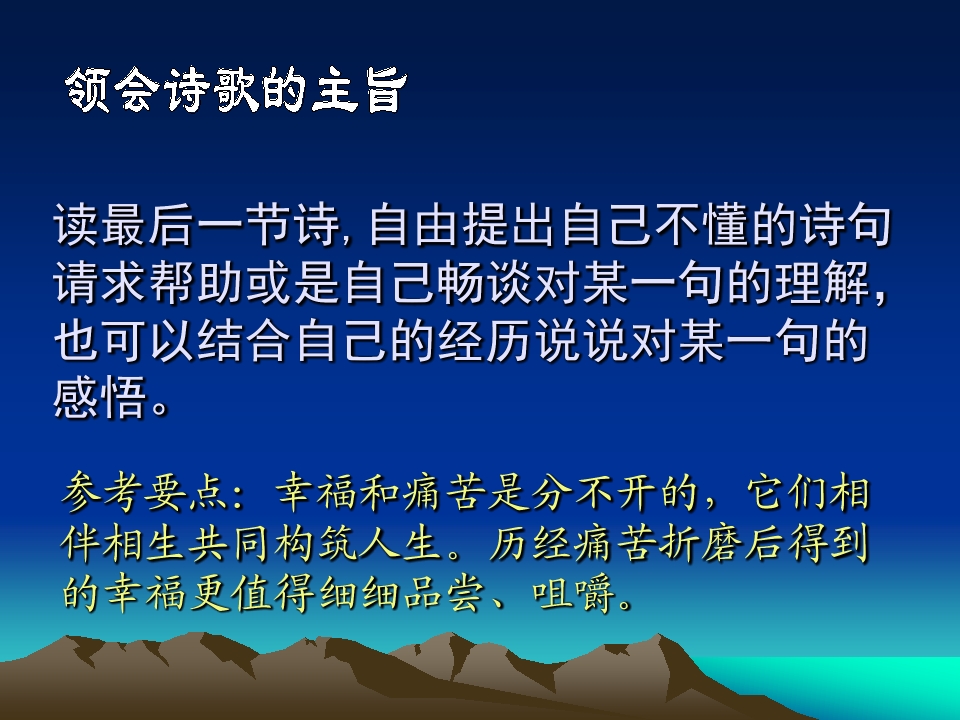 领会诗歌的主旨

读最后一节诗, 自由提出自己不懂的诗句请求帮助或是自己畅谈对某一句的理解, 也可以结合自己的经历说说对某一句的感悟。

参考要点：幸福和痛苦是分不开的，它们相伴相生共同构筑人生。历经痛苦折磨后得到的幸福更值得细细品尝、咀嚼。